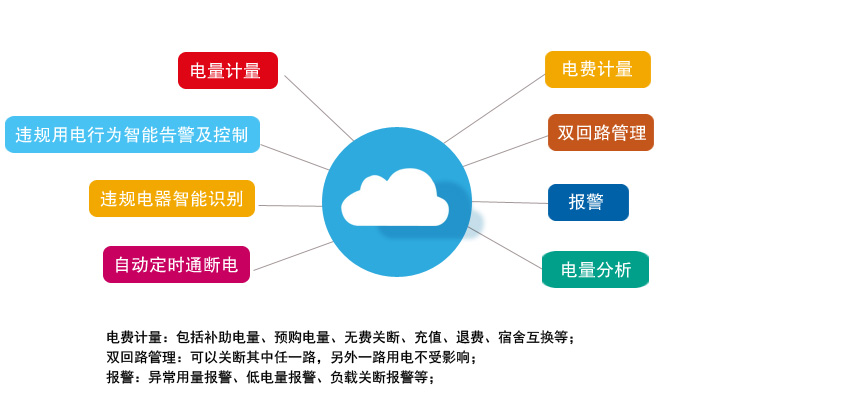 电量计量

违规用电行为智能告警及控制

违规电器智能识别

自动定时通断电

电费计量

双回路管理

报警

电量分析

电费计量：包括补助电量、预购电量、无费关断、充值、退费、宿舍互换等；
双回路管理：可以关断其中任一路，另外一路用电不受影响；
报警：异常用量报警、低电量报警、负载关断报警等；